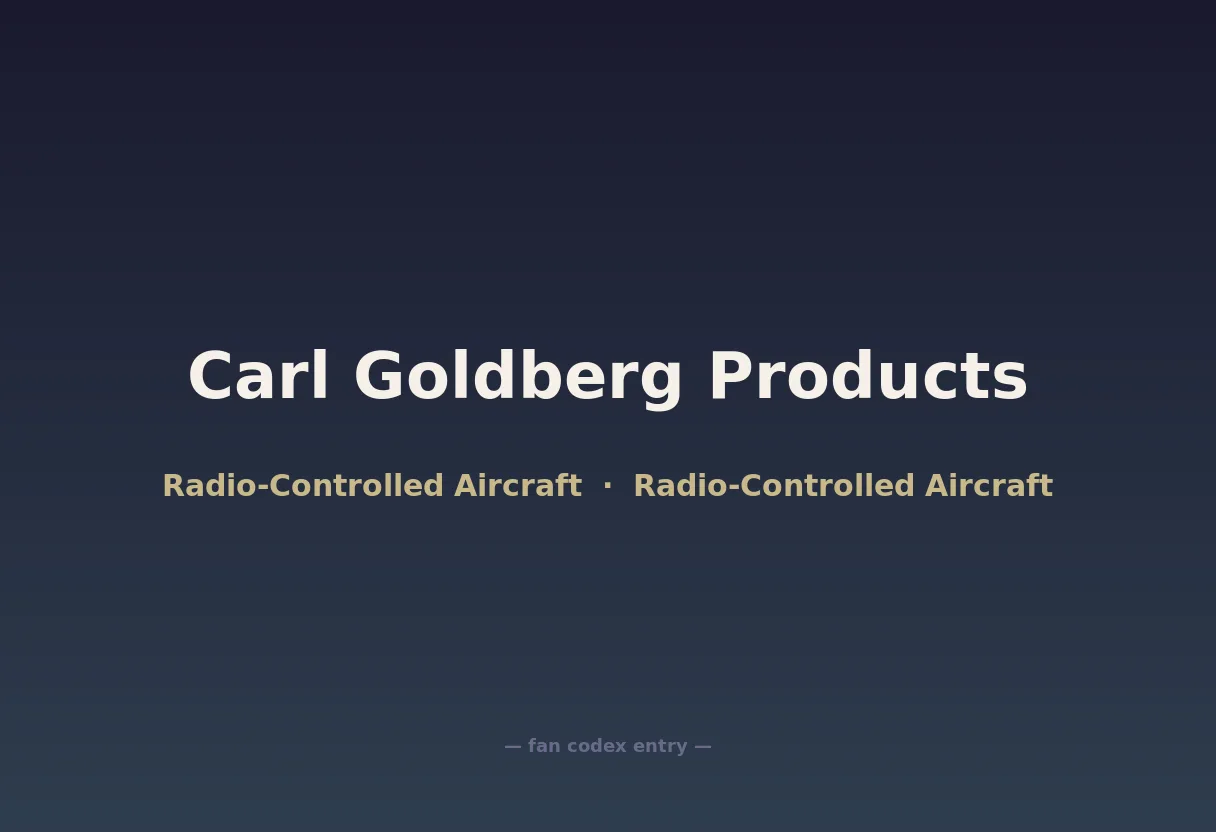 Carl Goldberg Products

Radio-Controlled Aircraft · Radio-Controlled Aircraft

— fan codex entry —